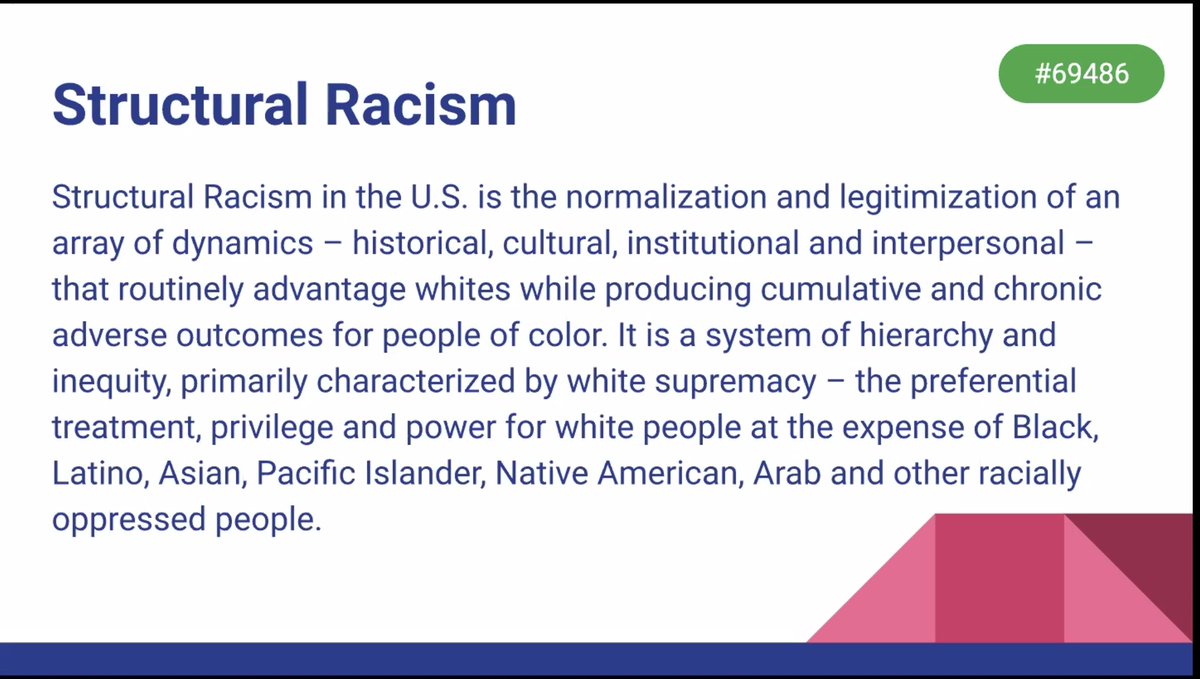 #69486

Structural Racism

Structural Racism in the U.S. is the normalization and legitimization of an array of dynamics – historical, cultural, institutional and interpersonal – that routinely advantage whites while producing cumulative and chronic adverse outcomes for people of color. It is a system of hierarchy and inequity, primarily characterized by white supremacy – the preferential treatment, privilege and power for white people at the expense of Black, Latino, Asian, Pacific Islander, Native American, Arab and other racially oppressed people.